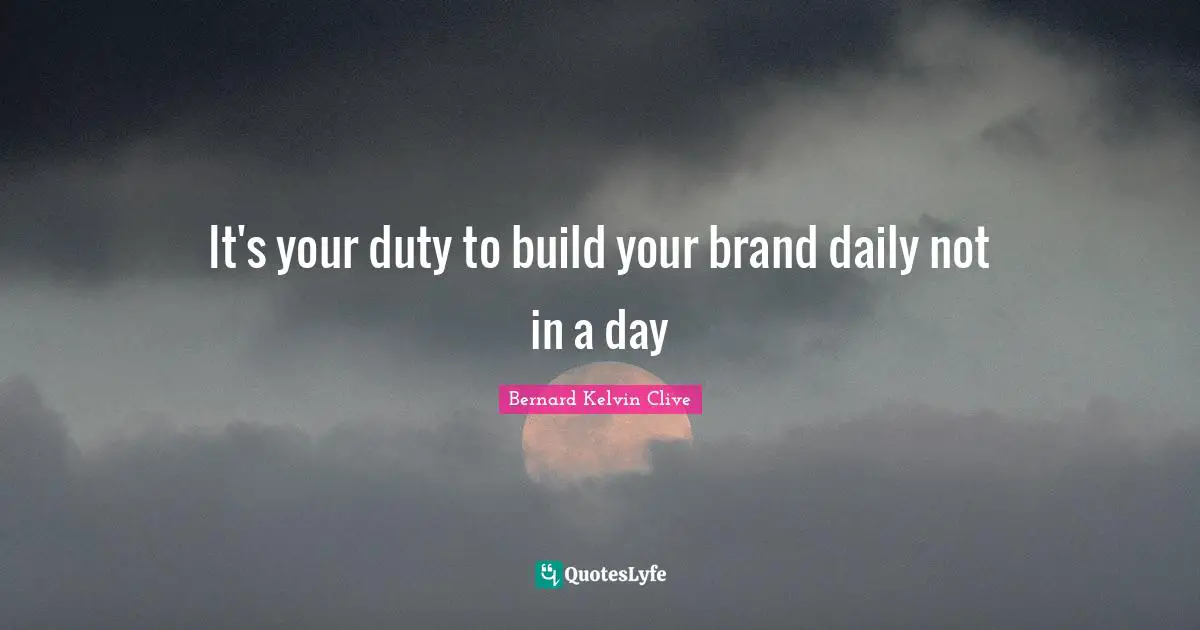 It's your duty to build your brand daily not in a day

Bernard Kelvin Clive

QuotesLyfe